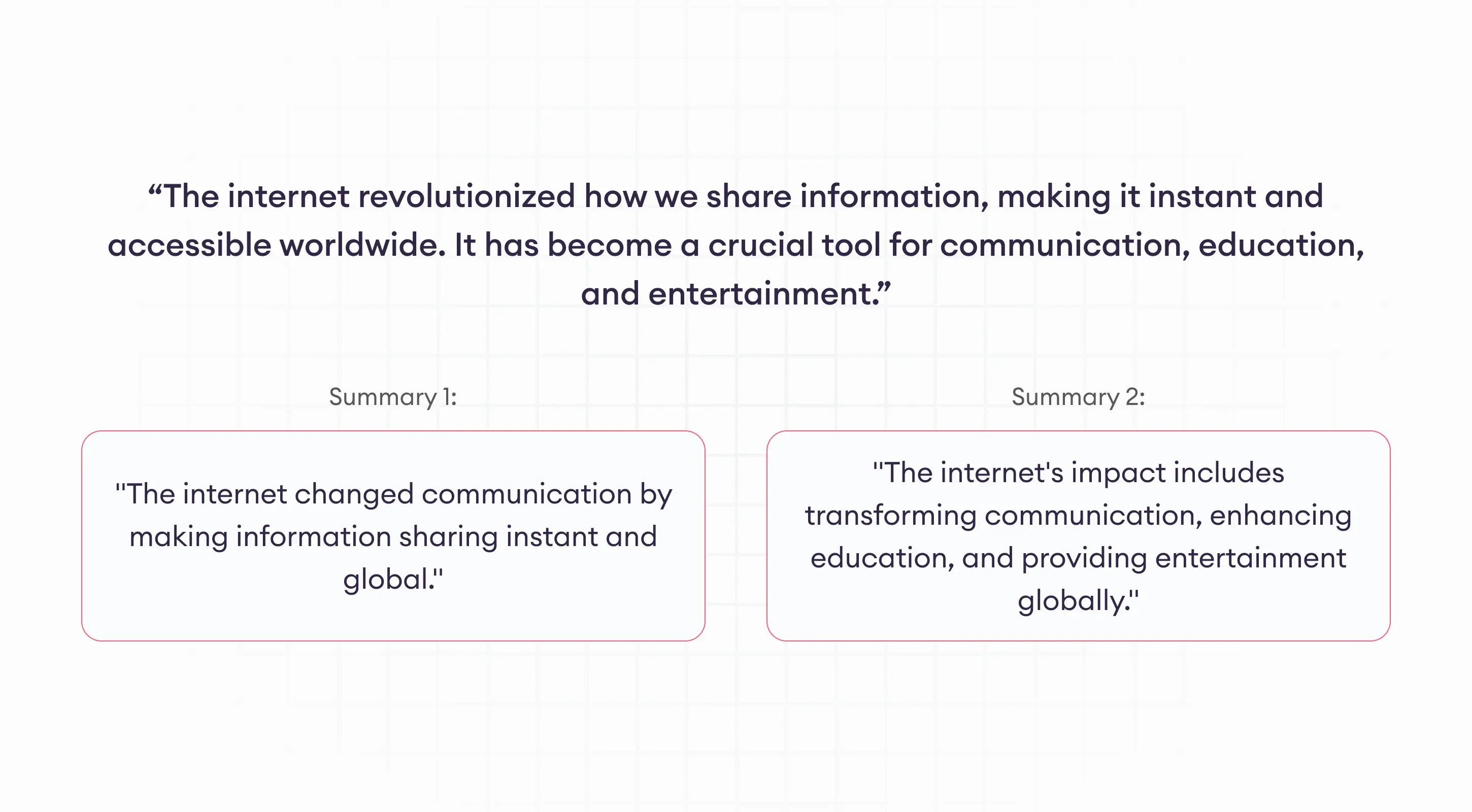 “The internet revolutionized how we share information, making it instant and accessible worldwide. It has become a crucial tool for communication, education, and entertainment.”

Summary 1:

"The internet changed communication by making information sharing instant and global."

Summary 2:

"The internet's impact includes transforming communication, enhancing education, and providing entertainment globally."